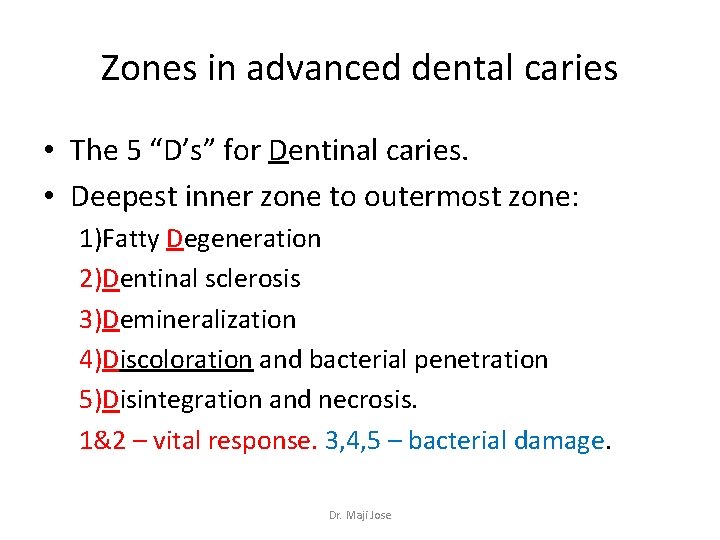 Zones in advanced dental caries

• The 5 “D’s” for Dentinal caries.
• Deepest inner zone to outermost zone:

1)Fatty Degeneration
2)Dentinal sclerosis
3)Demineralization
4)Discoloration and bacterial penetration
5)Disintegration and necrosis.
1&2 – vital response. 3,4,5 – bacterial damage.

Dr. Maji Jose